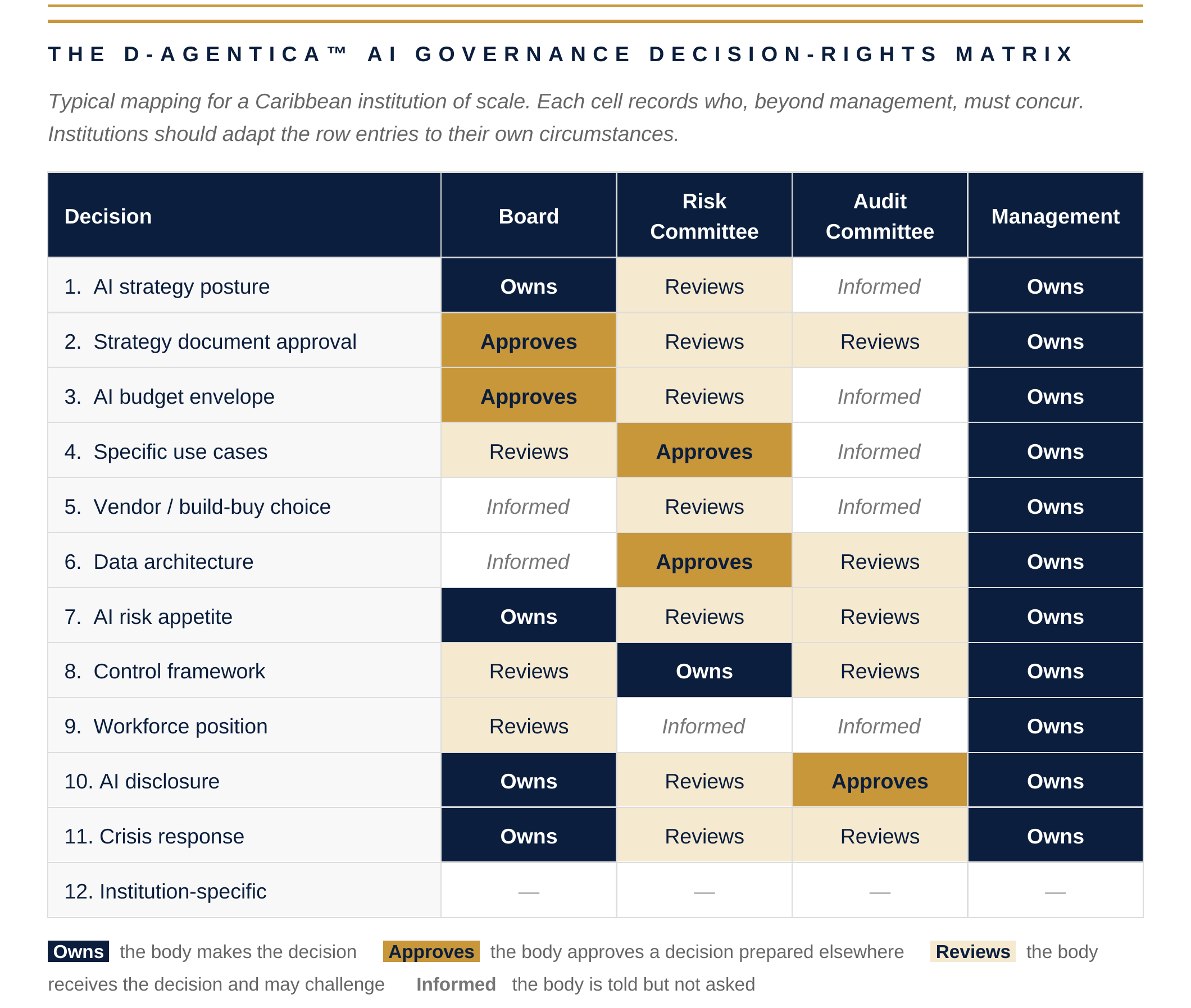 THE D-AGENTICA™ AI GOVERNANCE DECISION-RIGHTS MATRIX

Typical mapping for a Caribbean institution of scale. Each cell records who, beyond management, must concur. Institutions should adapt the row entries to their own circumstances.

| Decision | Board | Risk Committee | Audit Committee | Management |
|---|---|---|---|---|
| 1. AI strategy posture | Owns | Reviews | Informed | Owns |
| 2. Strategy document approval | Approves | Reviews | Reviews | Owns |
| 3. AI budget envelope | Approves | Reviews | Informed | Owns |
| 4. Specific use cases | Reviews | Approves | Informed | Owns |
| 5. Vendor / build-buy choice | Informed | Reviews | Informed | Owns |
| 6. Data architecture | Informed | Approves | Reviews | Owns |
| 7. AI risk appetite | Owns | Reviews | Reviews | Owns |
| 8. Control framework | Reviews | Owns | Reviews | Owns |
| 9. Workforce position | Reviews | Informed | Informed | Owns |
| 10. AI disclosure | Owns | Reviews | Approves | Owns |
| 11. Crisis response | Owns | Reviews | Reviews | Owns |
| 12. Institution-specific | — | — | — | — |

Owns the body makes the decision Approves the body approves a decision prepared elsewhere Reviews the body receives the decision and may challenge Informed the body is told but not asked